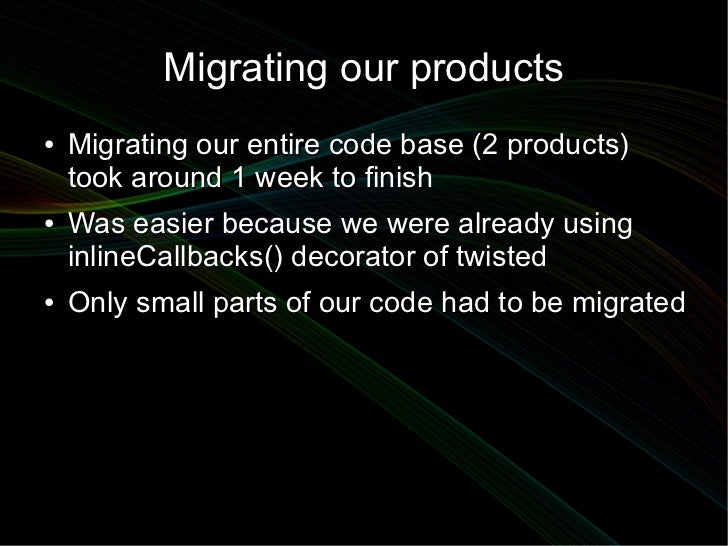 Migrating our products

• Migrating our entire code base (2 products) took around 1 week to finish

• Was easier because we were already using inlineCallbacks() decorator of twisted

• Only small parts of our code had to be migrated